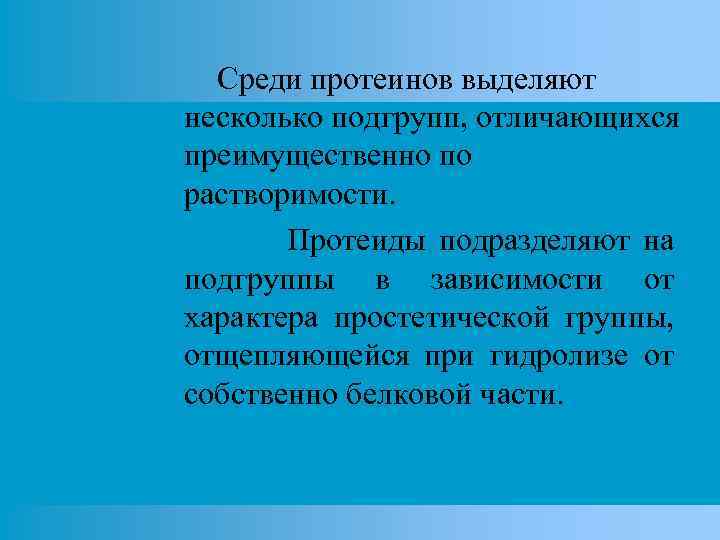 Среди протеинов выделяют несколько подгрупп, отличающихся преимущественно по растворимости.

Протеиды подразделяют на подгруппы в зависимости от характера простетической группы, отщепляющейся при гидролизе от собственно белковой части.